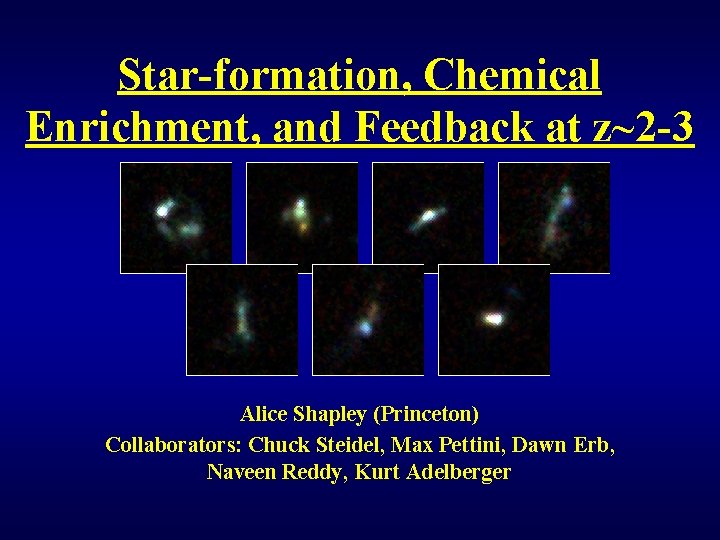 Star-formation, Chemical Enrichment, and Feedback at z~2-3

Alice Shapley (Princeton)
Collaborators: Chuck Steidel, Max Pettini, Dawn Erb, Naveen Reddy, Kurt Adelberger